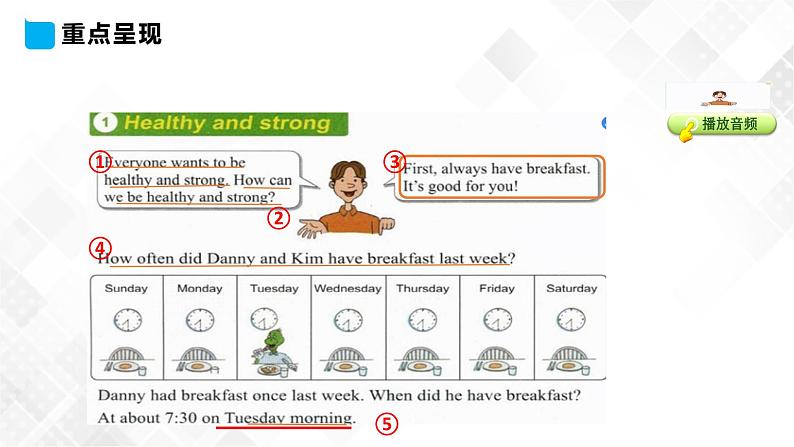 重点呈现

播放音频

1 Healthy and strong

① Everyone wants to be healthy and strong. How can we be healthy and strong? ②

③ First, always have breakfast. It's good for you!

④ How often did Danny and Kim have breakfast last week?

| Sunday | Monday | Tuesday | Wednesday | Thursday | Friday | Saturday |
|---|---|---|---|---|---|---|

Danny had breakfast once last week. When did he have breakfast? At about 7:30 on Tuesday morning. ⑤